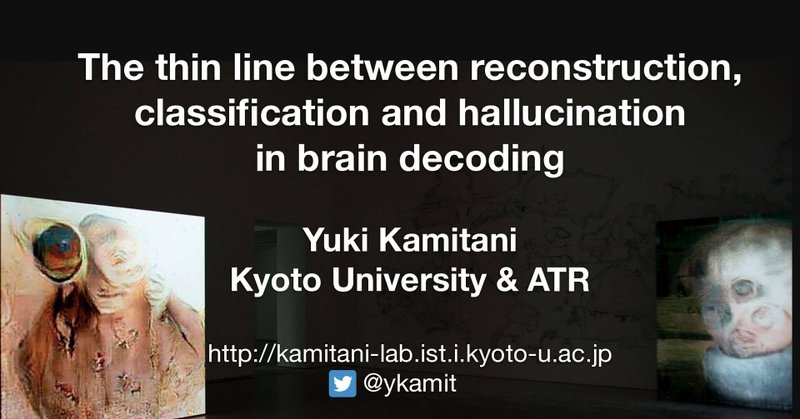 The thin line between reconstruction, classification and hallucination in brain decoding

Yuki Kamitani
Kyoto University & ATR

http://kamitani-lab.ist.i.kyoto-u.ac.jp
@ykamit